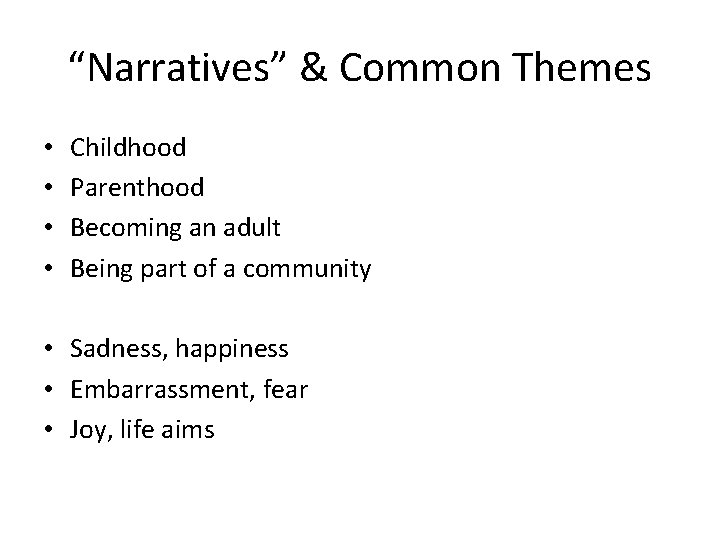 “Narratives” & Common Themes

• Childhood
• Parenthood
• Becoming an adult
• Being part of a community

• Sadness, happiness
• Embarrassment, fear
• Joy, life aims